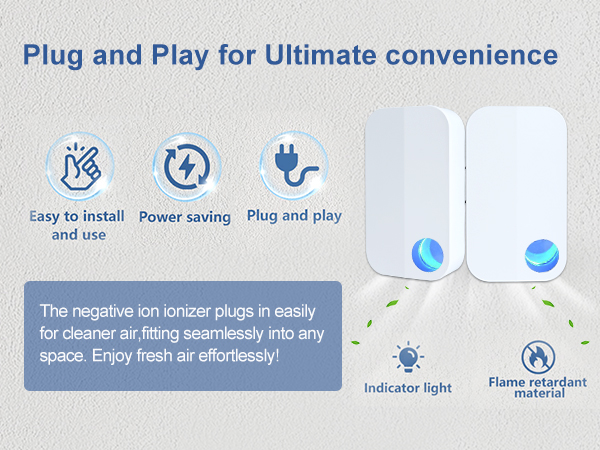 Plug and Play for Ultimate convenience

Easy to install and use

Power saving

Plug and play

The negative ion ionizer plugs in easily for cleaner air,fitting seamlessly into any space. Enjoy fresh air effortlessly!

Indicator light

Flame retardant material